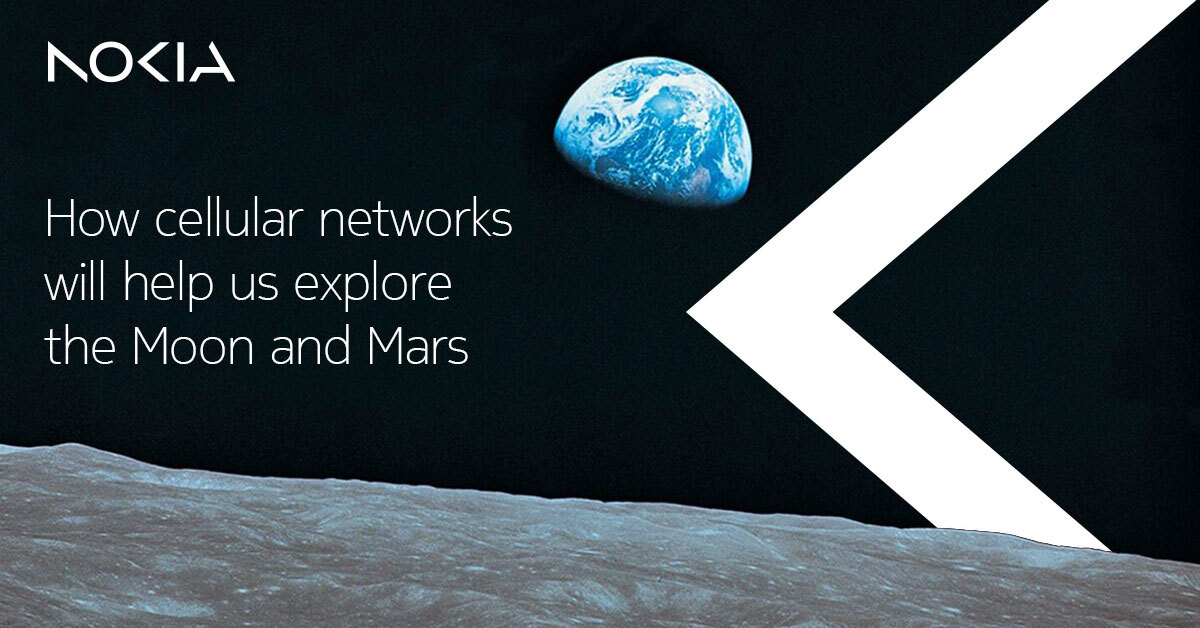 NOKIA

How cellular networks will help us explore the Moon and Mars